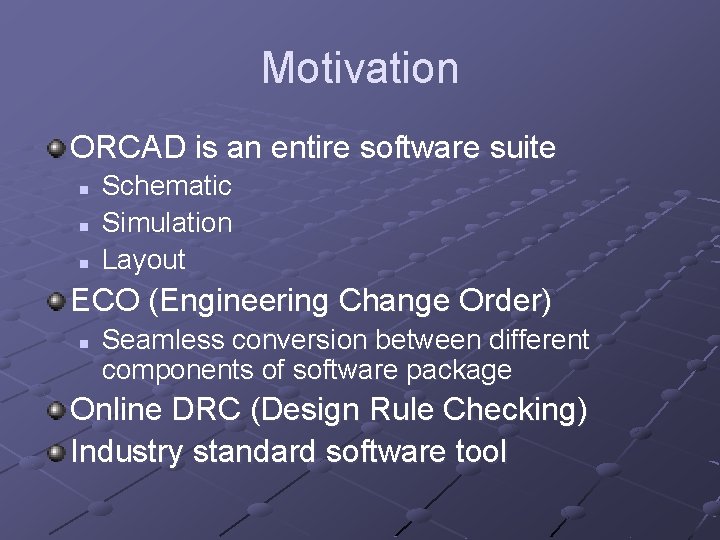 Motivation

ORCAD is an entire software suite

Schematic

Simulation

Layout

ECO (Engineering Change Order)

Seamless conversion between different components of software package

Online DRC (Design Rule Checking)

Industry standard software tool